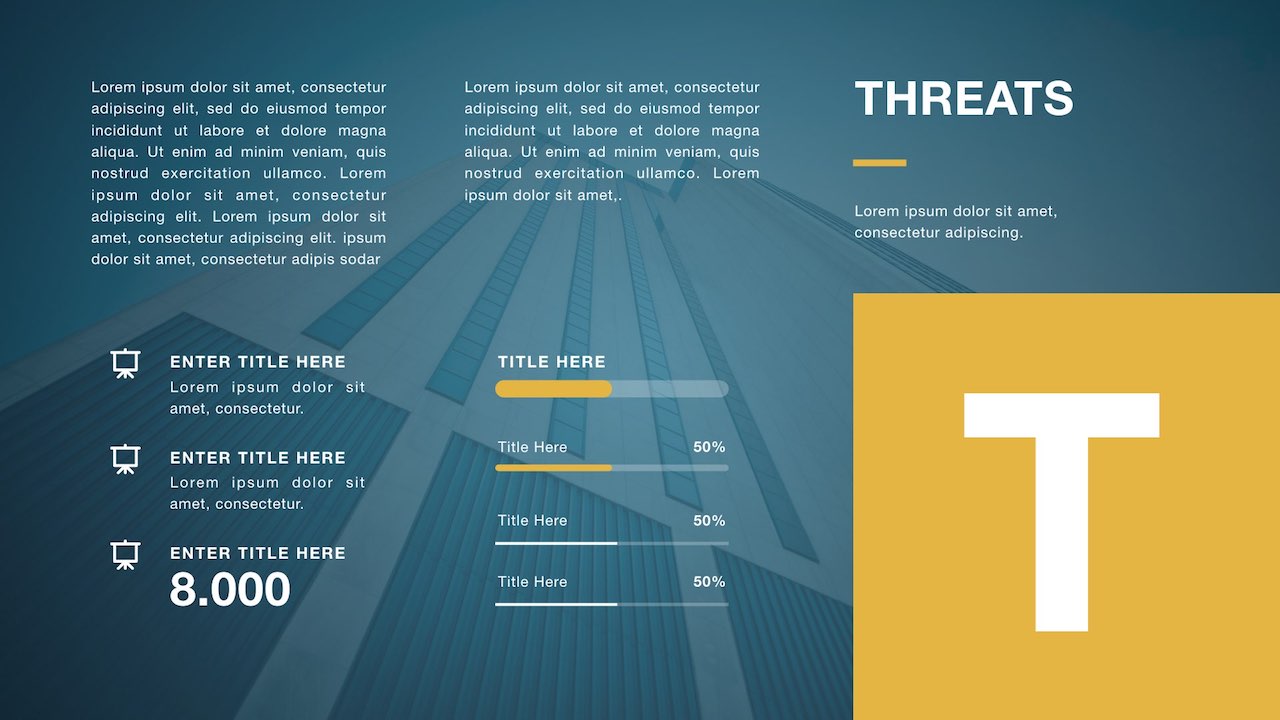 Lorem ipsum dolor sit amet, consectetur adipiscing elit, sed do eiusmod tempor incididunt ut labore et dolore magna aliqua. Ut enim ad minim veniam, quis nostrud exercitation ullamco. Lorem ipsum dolor sit amet, consectetur adipiscing elit. Lorem ipsum dolor sit amet, consectetur adipiscing elit. ipsum dolor sit amet, consectetur adipis sodar

Lorem ipsum dolor sit amet, consectetur adipiscing elit, sed do eiusmod tempor incididunt ut labore et dolore magna aliqua. Ut enim ad minim veniam, quis nostrud exercitation ullamco. Lorem ipsum dolor sit amet,.

THREATS

Lorem ipsum dolor sit amet, consectetur adipiscing.

ENTER TITLE HERE
Lorem ipsum dolor sit amet, consectetur.

ENTER TITLE HERE
Lorem ipsum dolor sit amet, consectetur.

ENTER TITLE HERE
8.000

TITLE HERE

Title Here 50%

Title Here 50%

Title Here 50%

T